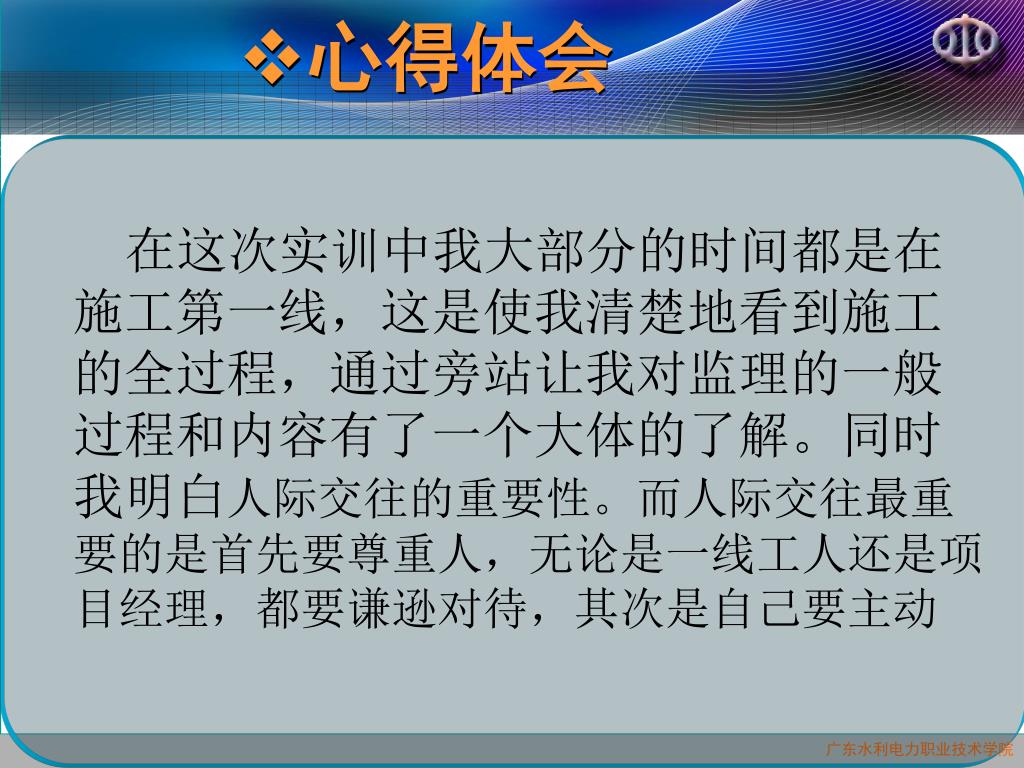 ❖心得体会

在这次实训中我大部分的时间都是在施工第一线，这是使我清楚地看到施工的全过程，通过旁站让我对监理的一般过程和内容有了一个大体的了解。同时我明白人际交往的重要性。而人际交往最重要的是首先要尊重人，无论是一线工人还是项目经理，都要谦逊对待，其次是自己要主动

广东水利电力职业技术学院